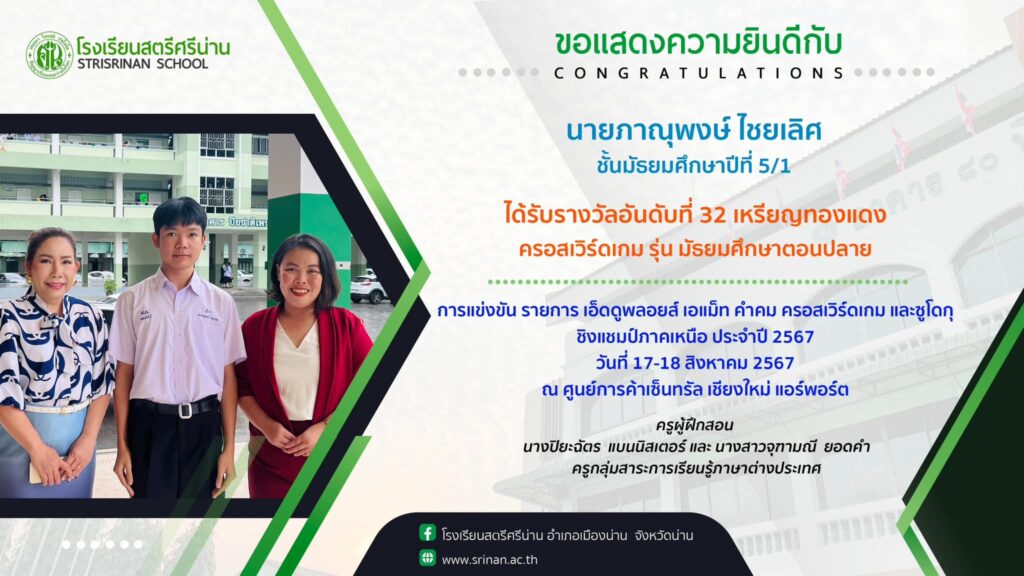 โรงเรียนสตรีศรีน่าน
STRISRINAN SCHOOL

ขอแสดงความยินดีกับ
CONGRATULATIONS

นายภาณุพงษ์ ไชยเลิศ
ชั้นมัธยมศึกษาปีที่ 5/1

ได้รับรางวัลอันดับที่ 32 เหรียญทองแดง
ครอสเวิร์ดเกม รุ่น มัธยมศึกษาตอนปลาย

การแข่งขัน รายการ เอ็ดดูพลอยส์ เอแม็ท คำคม ครอสเวิร์ดเกม และซูโดกุ
ชิงแชมป์ภาคเหนือ ประจำปี 2567
วันที่ 17-18 สิงหาคม 2567
ณ ศูนย์การค้าเซ็นทรัล เชียงใหม่ แอร์พอร์ต

ครูผู้ฝึกสอน
นางปิยะฉัตร แบนนิสเตอร์ และ นางสาวจุฑามณี ยอดคำ
ครูกลุ่มสาระการเรียนรู้ภาษาต่างประเทศ

โรงเรียนสตรีศรีน่าน อำเภอเมืองน่าน จังหวัดน่าน
www.srinan.ac.th